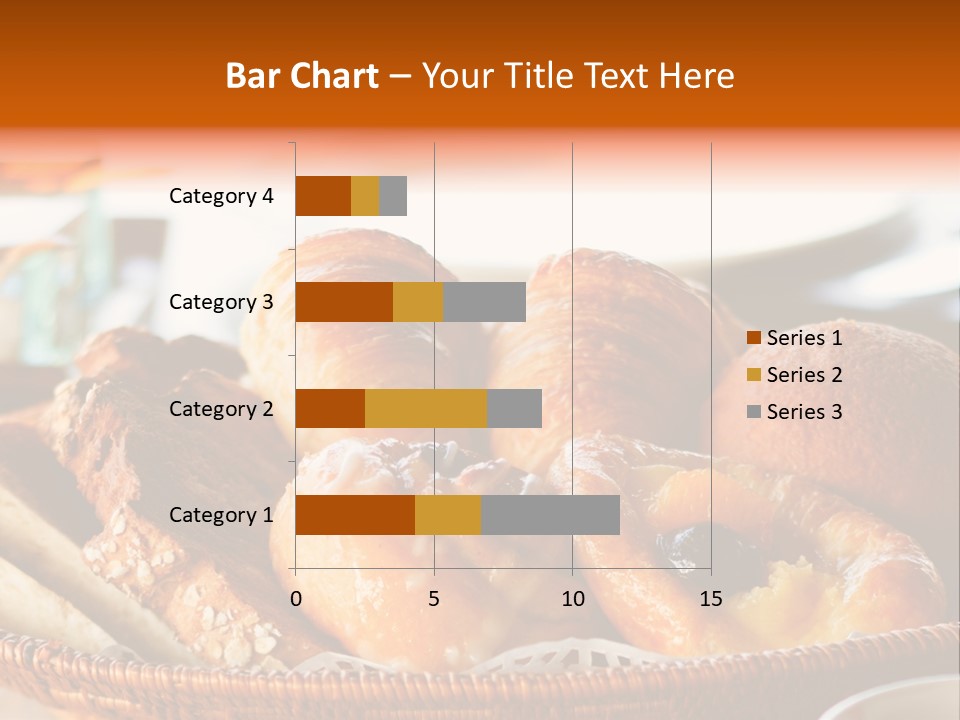 Bar Chart – Your Title Text Here

Category 4
Category 3
Category 2
Category 1

0
5
10
15

Series 1
Series 2
Series 3